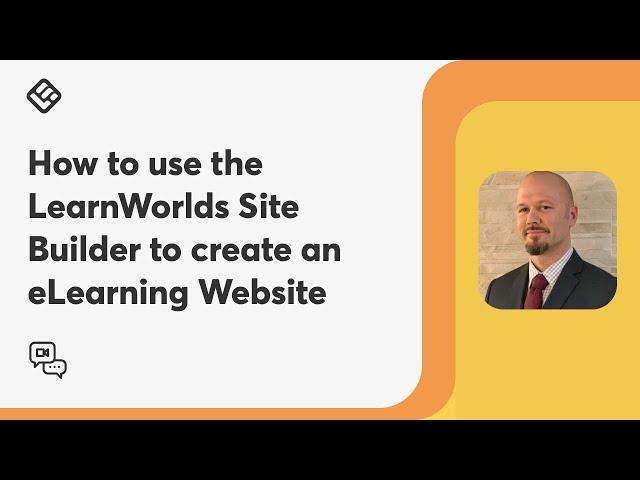 How to use the LearnWorlds Site Builder to create an eLearning Website